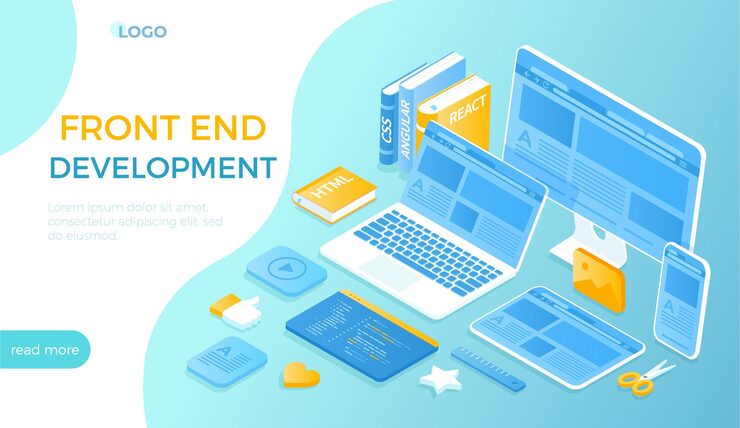 LOGO

FRONT END DEVELOPMENT

Lorem ipsum dolor sit amet, consectetur adipiscing elit, sed do eiusmod.

read more

CSS
ANGULAR
REACT
HTML

A
A
A
A
A